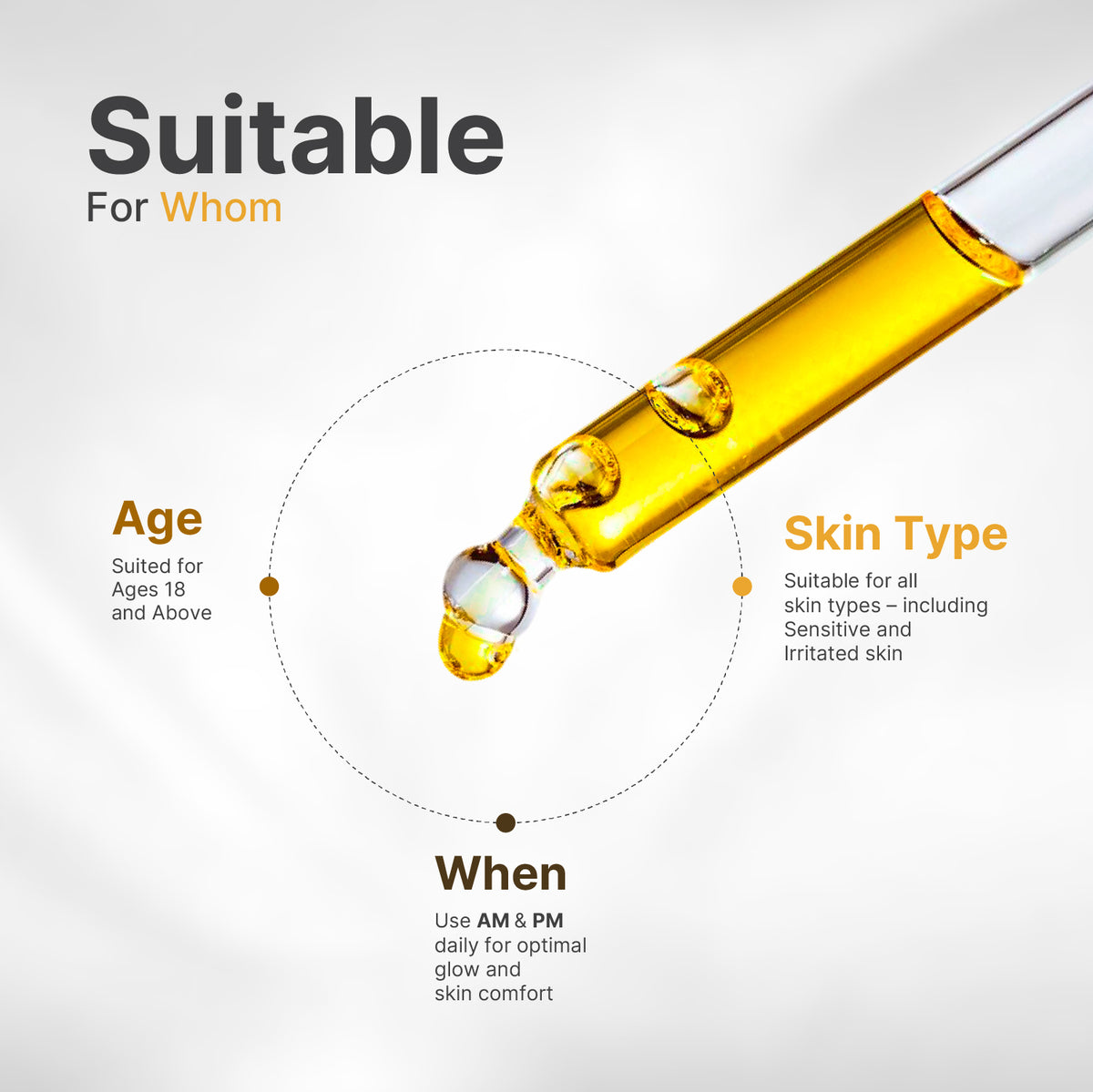 Suitable
For Whom

Age
Suited for Ages 18 and Above

Skin Type
Suitable for all skin types – including Sensitive and Irritated skin

When
Use AM & PM daily for optimal glow and skin comfort